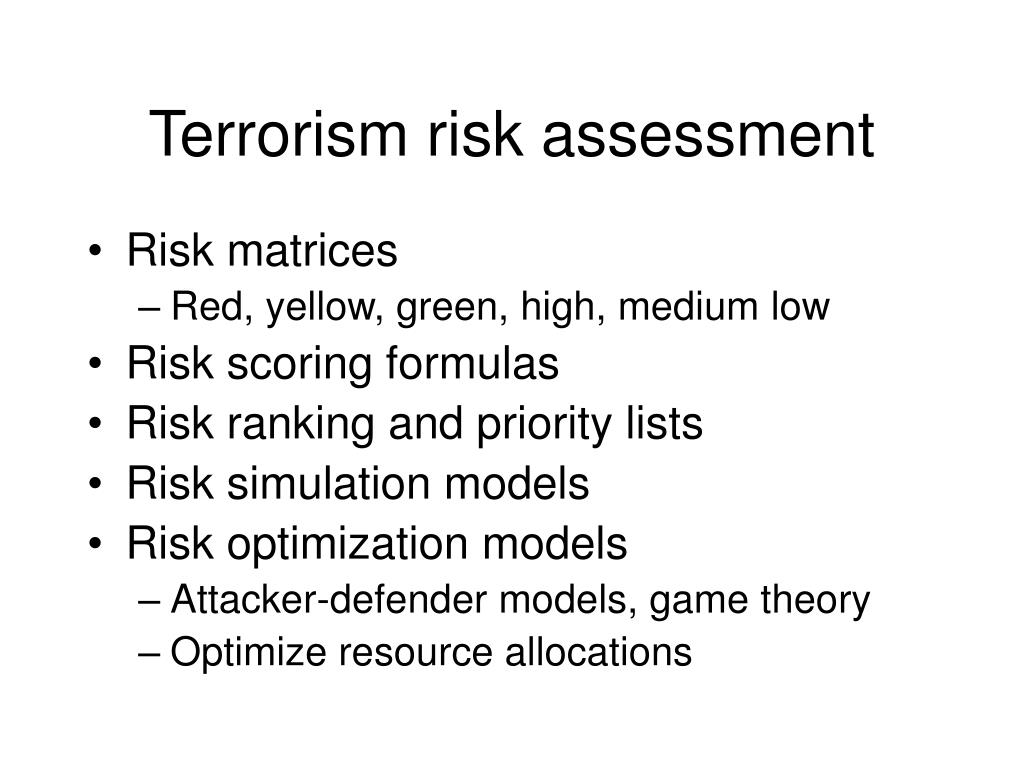 Terrorism risk assessment

• Risk matrices
– Red, yellow, green, high, medium low
• Risk scoring formulas
• Risk ranking and priority lists
• Risk simulation models
• Risk optimization models
– Attacker-defender models, game theory
– Optimize resource allocations